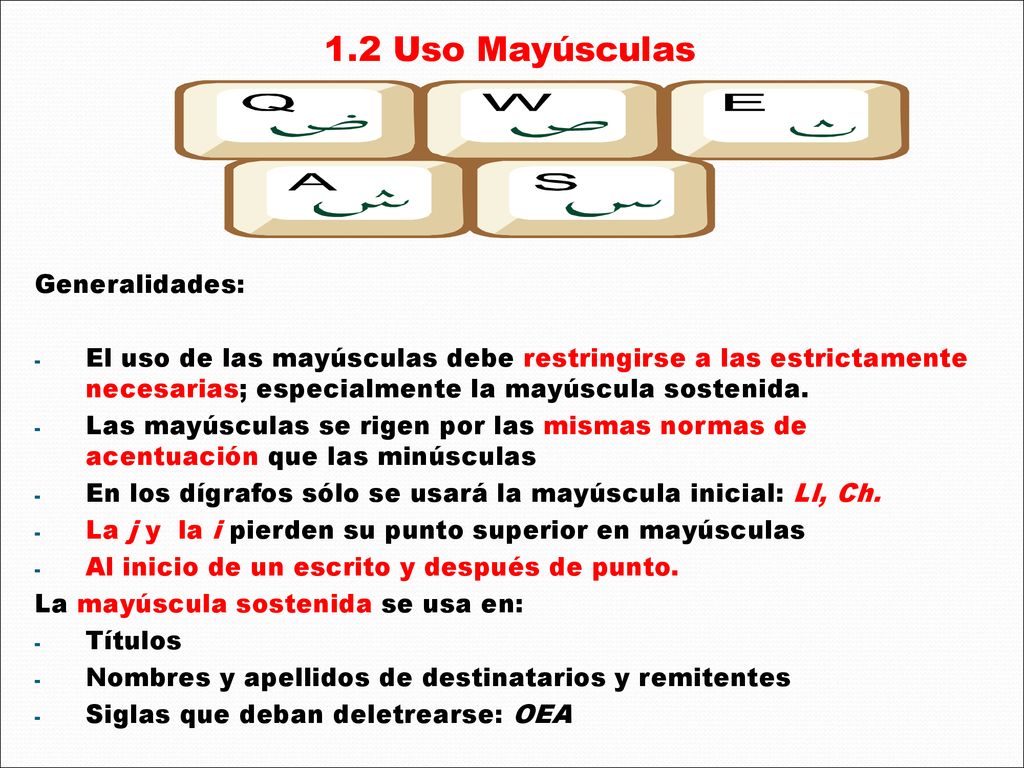 1.2 Uso Mayúsculas

Q ض
W ص
E ث
A ش
S س

Generalidades:

- El uso de las mayúsculas debe restringirse a las estrictamente necesarias; especialmente la mayúscula sostenida.
- Las mayúsculas se rigen por las mismas normas de acentuación que las minúsculas
- En los dígrafos sólo se usará la mayúscula inicial: Ll, Ch.
- La j y la i pierden su punto superior en mayúsculas
- Al inicio de un escrito y después de punto.

La mayúscula sostenida se usa en:
- Títulos
- Nombres y apellidos de destinatarios y remitentes
- Siglas que deban deletrearse: OEA